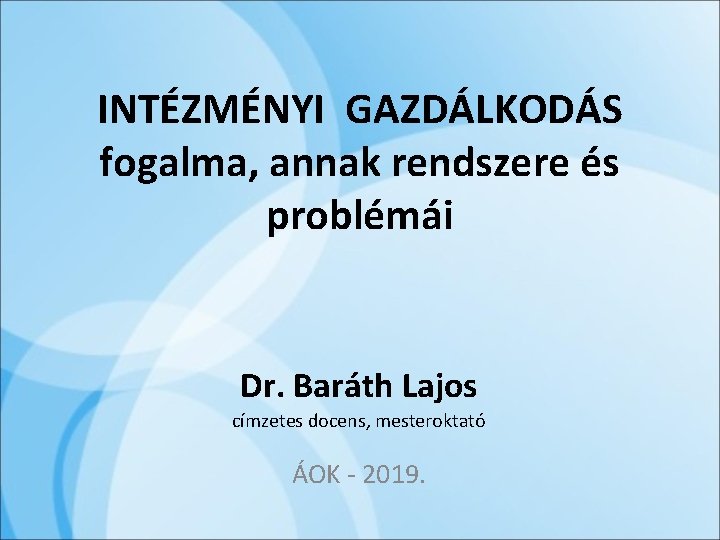 INTÉZMÉNYI GAZDÁLKODÁS fogalma, annak rendszere és problémái

Dr. Baráth Lajos

címzetes docens, mesteroktató

ÁOK - 2019.